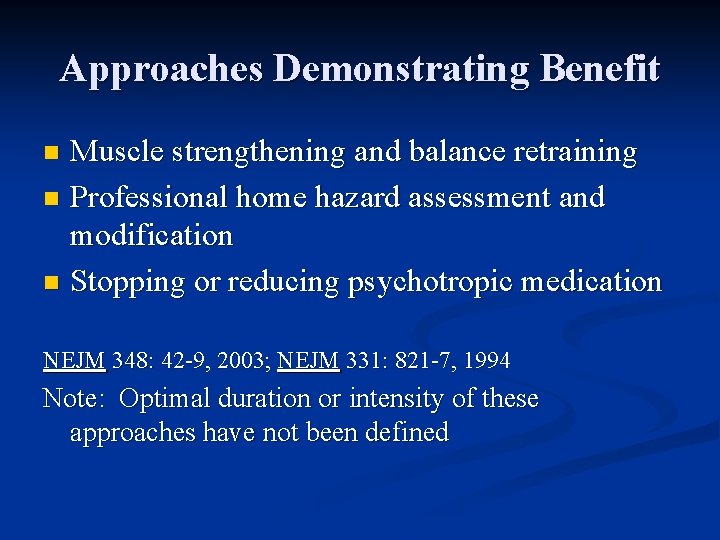 Approaches Demonstrating Benefit

- Muscle strengthening and balance retraining
- Professional home hazard assessment and modification
- Stopping or reducing psychotropic medication

NEJM 348: 42-9, 2003; NEJM 331: 821-7, 1994

Note: Optimal duration or intensity of these approaches have not been defined